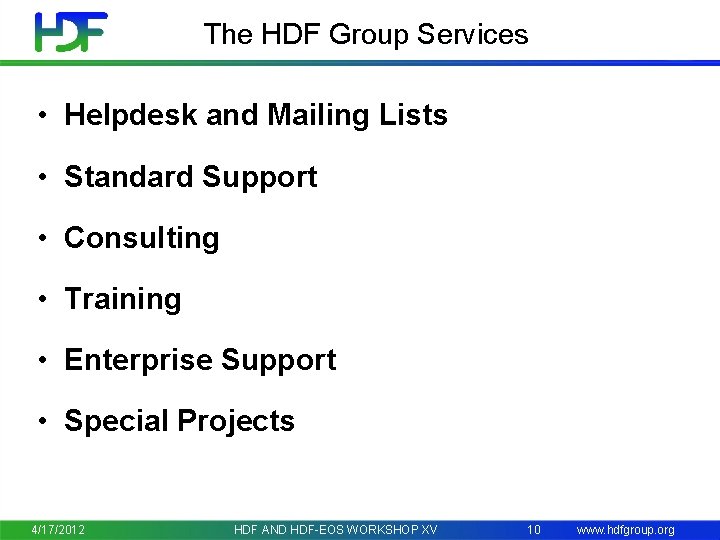 HDF

The HDF Group Services

• Helpdesk and Mailing Lists
• Standard Support
• Consulting
• Training
• Enterprise Support
• Special Projects

4/17/2012 HDF AND HDF-EOS WORKSHOP XV 10 www.hdfgroup.org